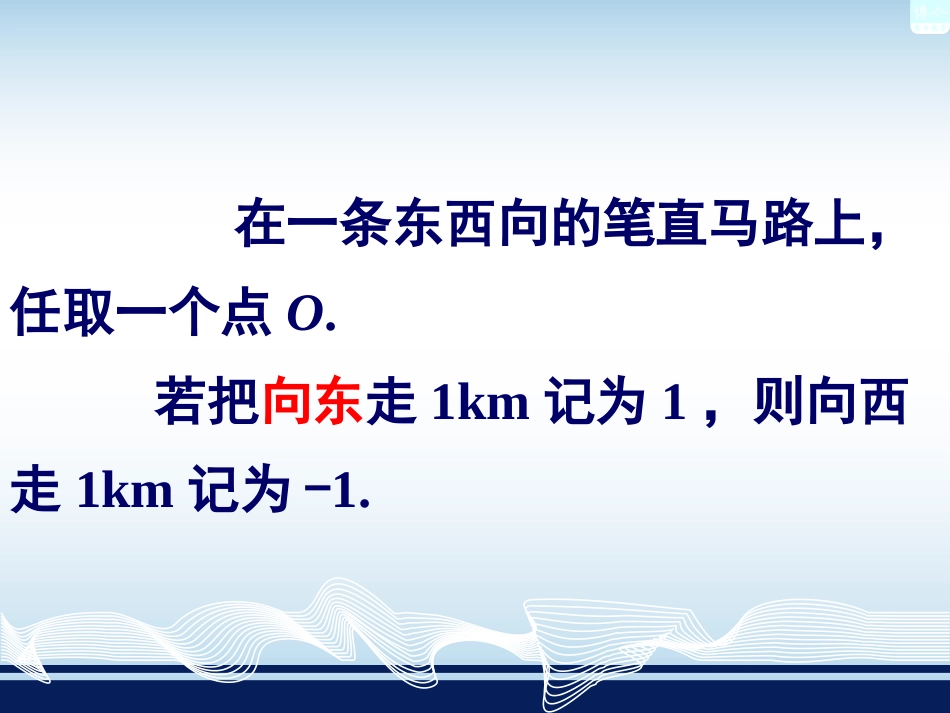 在一条东西向的笔直马路上，任取一个点 $O$.

若把向东走 1km 记为 1，则向西走 1km 记为 −1.